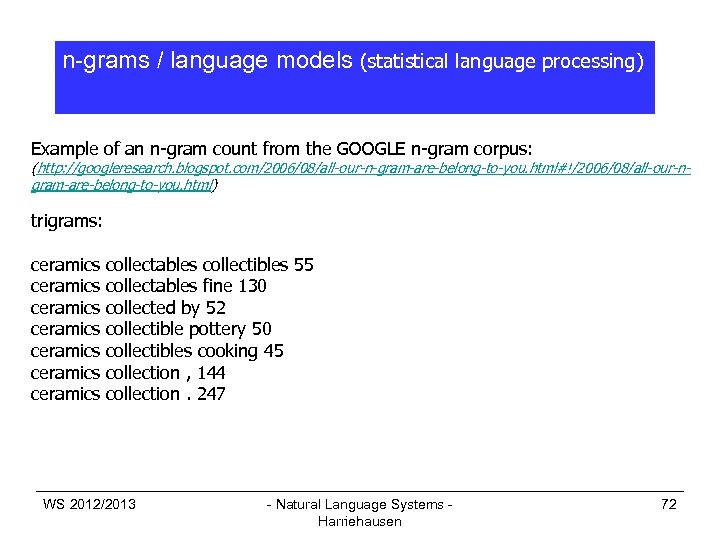 n-grams / language models (statistical language processing)

Example of an n-gram count from the GOOGLE n-gram corpus:
(http://googleresearch.blogspot.com/2006/08/all-our-n-gram-are-belong-to-you.html#!/2006/08/all-our-n-gram-are-belong-to-you.html)

trigrams:

ceramics collectables collectibles 55
ceramics collectables fine 130
ceramics collected by 52
ceramics collectible pottery 50
ceramics collectibles cooking 45
ceramics collection , 144
ceramics collection . 247

WS 2012/2013

- Natural Language Systems - Harriehausen

72